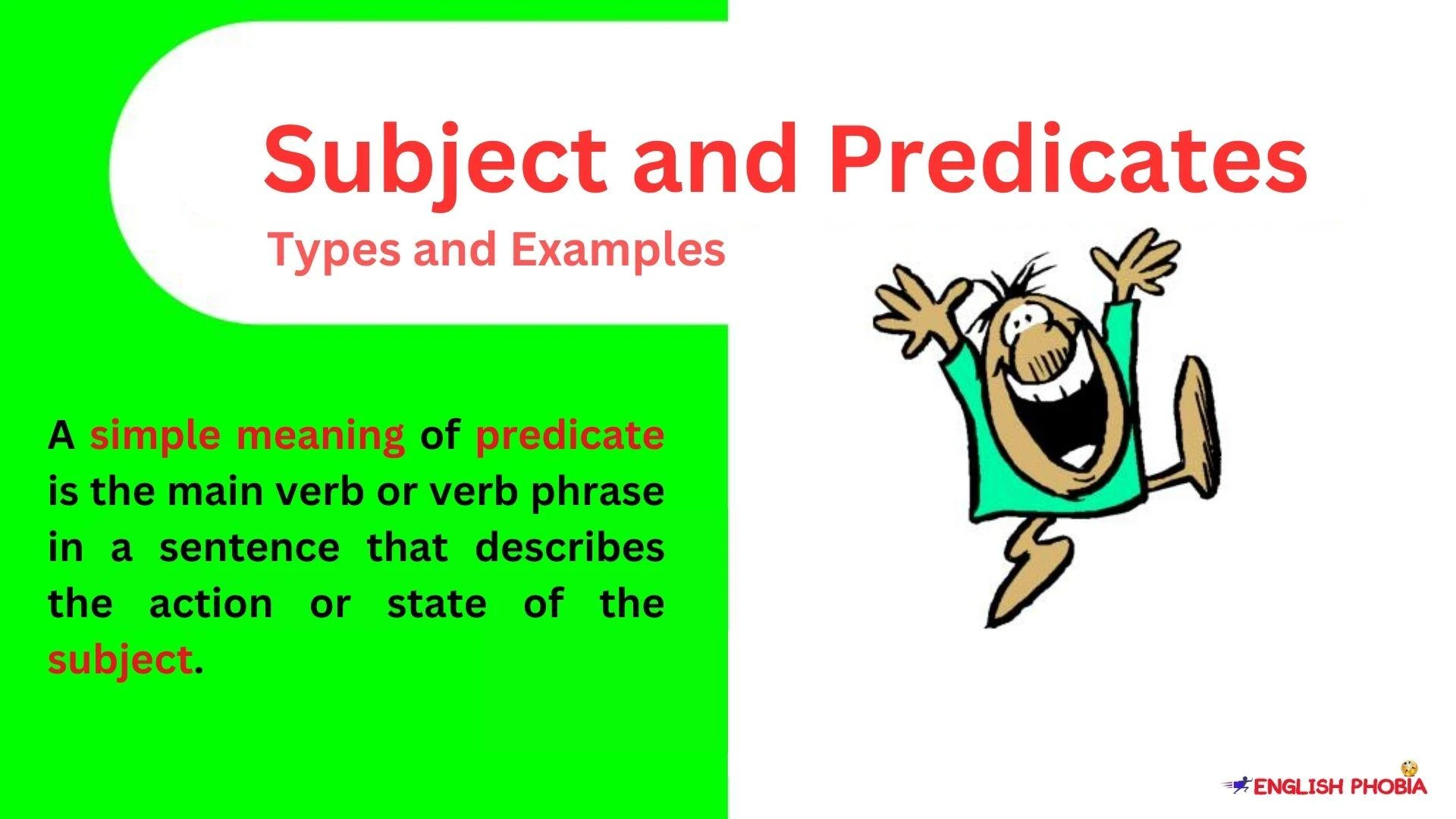 Subject and Predicates

Types and Examples

A simple meaning of predicate is the main verb or verb phrase in a sentence that describes the action or state of the subject.

ENGLISH PHOBIA